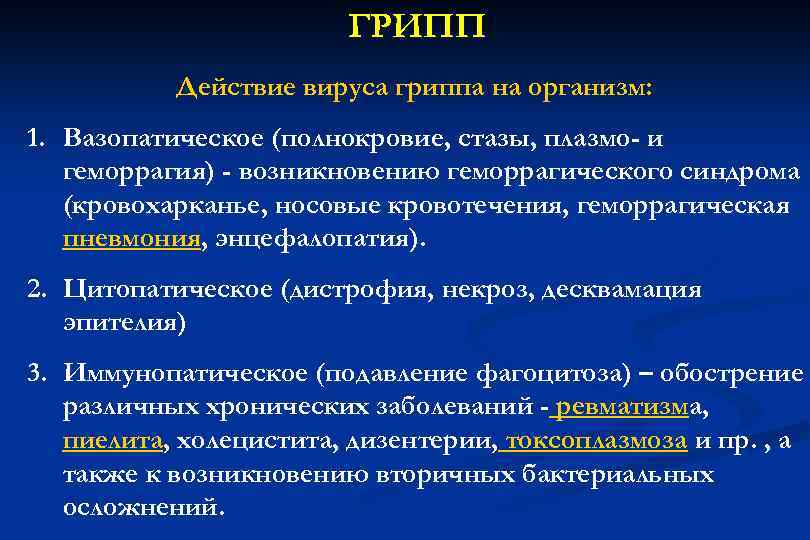 ГРИПП

Действие вируса гриппа на организм:

1. Вазопатическое (полнокровие, стазы, плазмо- и геморрагия) - возникновению геморрагического синдрома (кровохарканье, носовые кровотечения, геморрагическая пневмония, энцефалопатия).

2. Цитопатическое (дистрофия, некроз, десквамация эпителия)

3. Иммунопатическое (подавление фагоцитоза) – обострение различных хронических заболеваний - ревматизма, пиелита, холецистита, дизентерии, токсоплазмоза и пр. , а также к возникновению вторичных бактериальных осложнений.